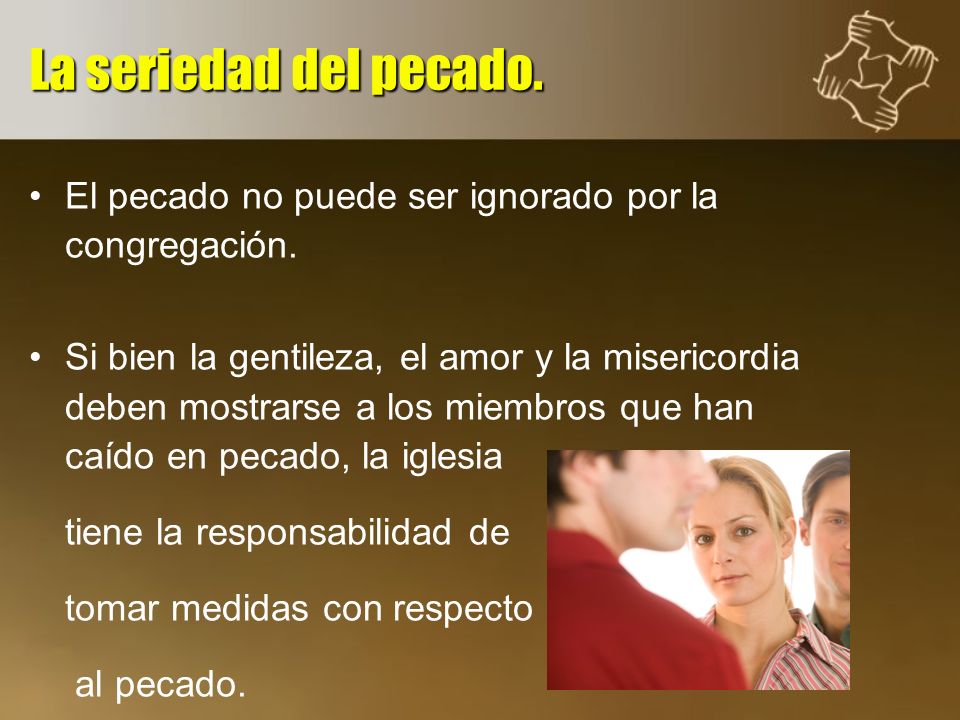 La seriedad del pecado.

• El pecado no puede ser ignorado por la congregación.

• Si bien la gentileza, el amor y la misericordia deben mostrarse a los miembros que han caído en pecado, la iglesia

tiene la responsabilidad de

tomar medidas con respecto

al pecado.